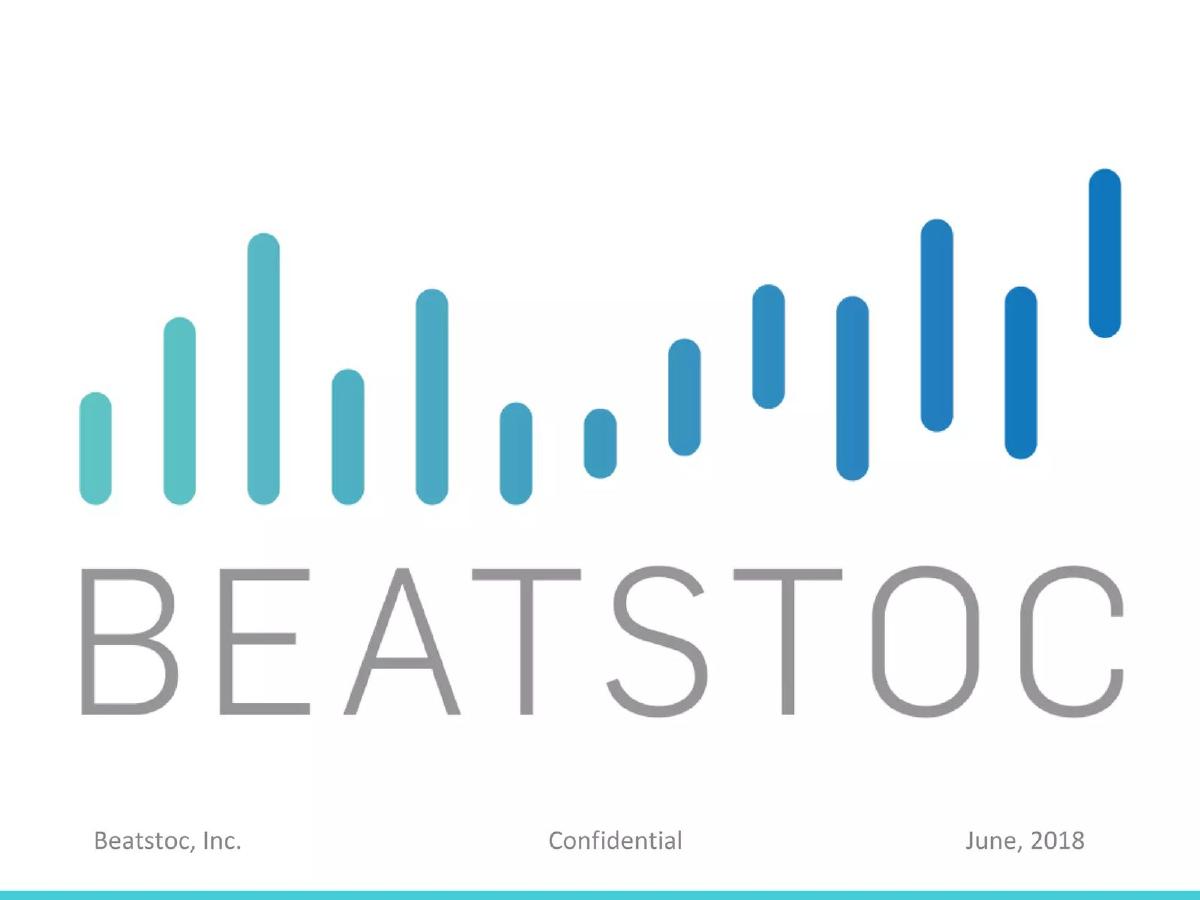 BEATSTOC

Beatstoc, Inc.

Confidential

June, 2018